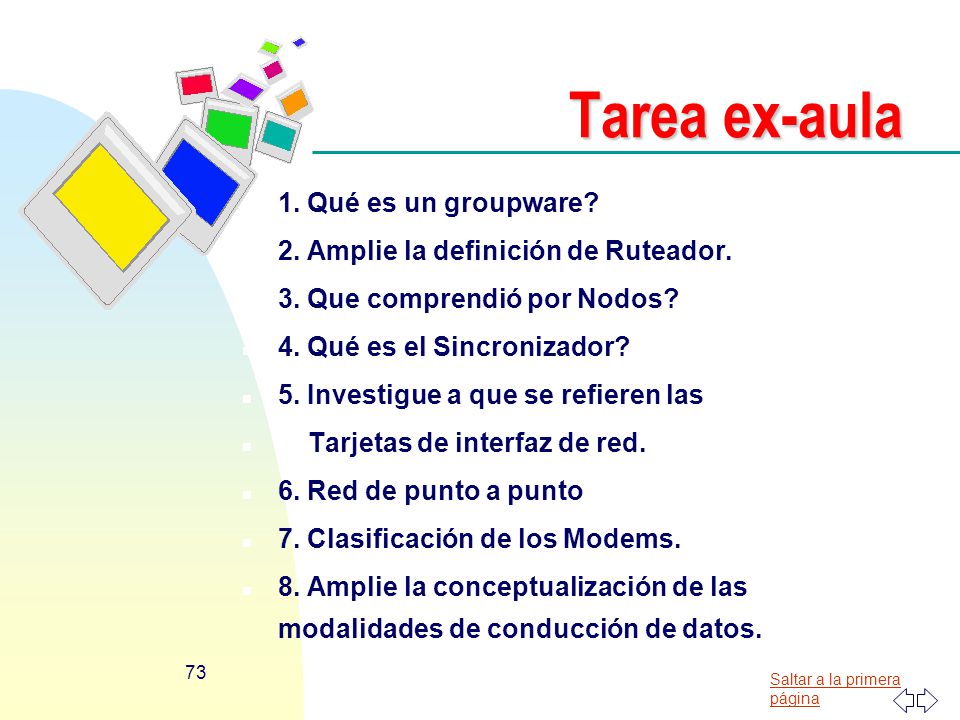 Tarea ex-aula

1. Qué es un groupware?

2. Amplie la definición de Ruteador.

3. Que comprendió por Nodos?

4. Qué es el Sincronizador?

5. Investigue a que se refieren las

Tarjetas de interfaz de red.

6. Red de punto a punto

7. Clasificación de los Modems.

8. Amplie la conceptualización de las modalidades de conducción de datos.

73

Saltar a la primera página